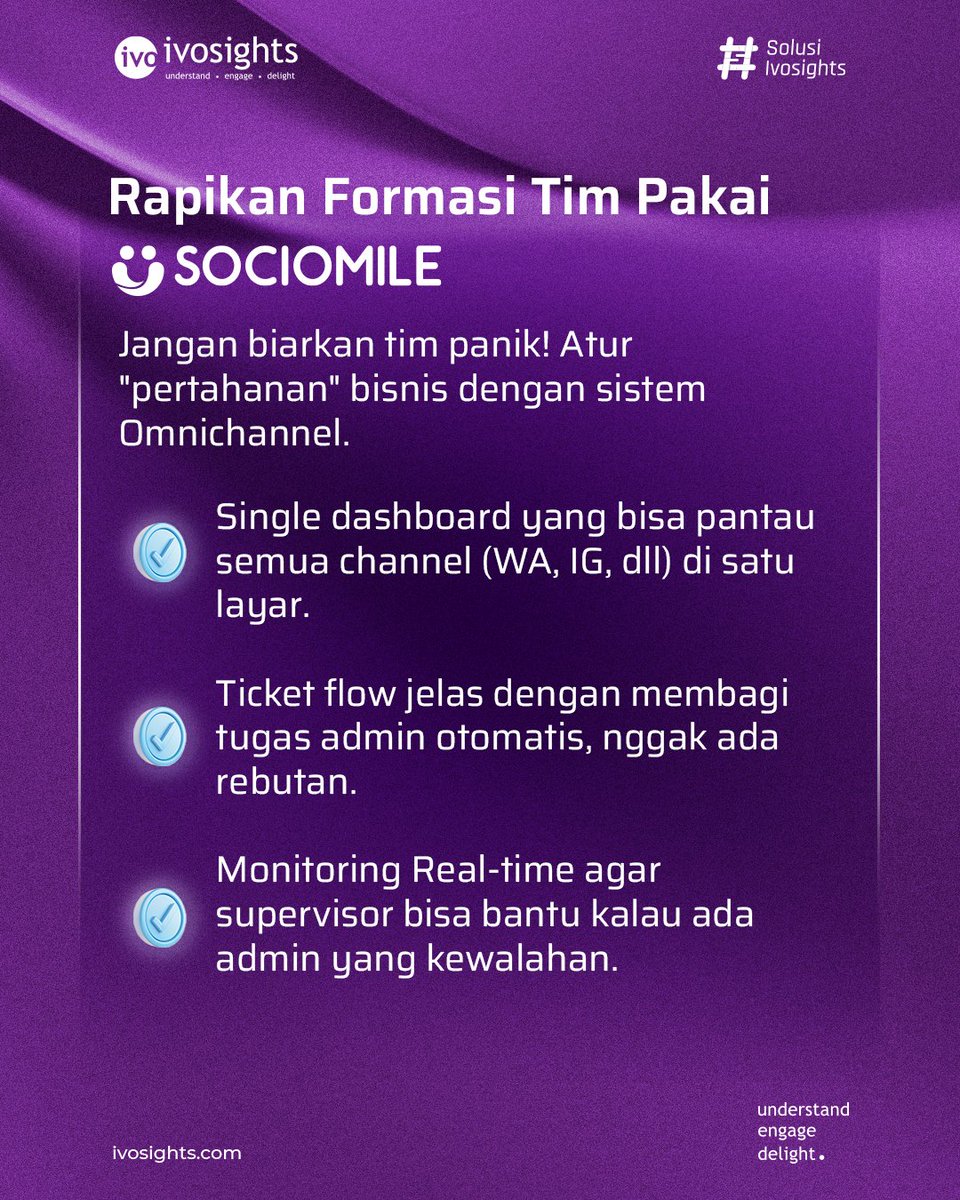 ivo ivosights
understand • engage • delight

# Solusi Ivosights

Rapikan Formasi Tim Pakai
SOCIOMILE

Jangan biarkan tim panik! Atur "pertahanan" bisnis dengan sistem Omnichannel.

Single dashboard yang bisa pantau semua channel (WA, IG, dll) di satu layar.

Ticket flow jelas dengan membagi tugas admin otomatis, nggak ada rebutan.

Monitoring Real-time agar supervisor bisa bantu kalau ada admin yang kewalahan.

ivosights.com

understand
engage
delight.